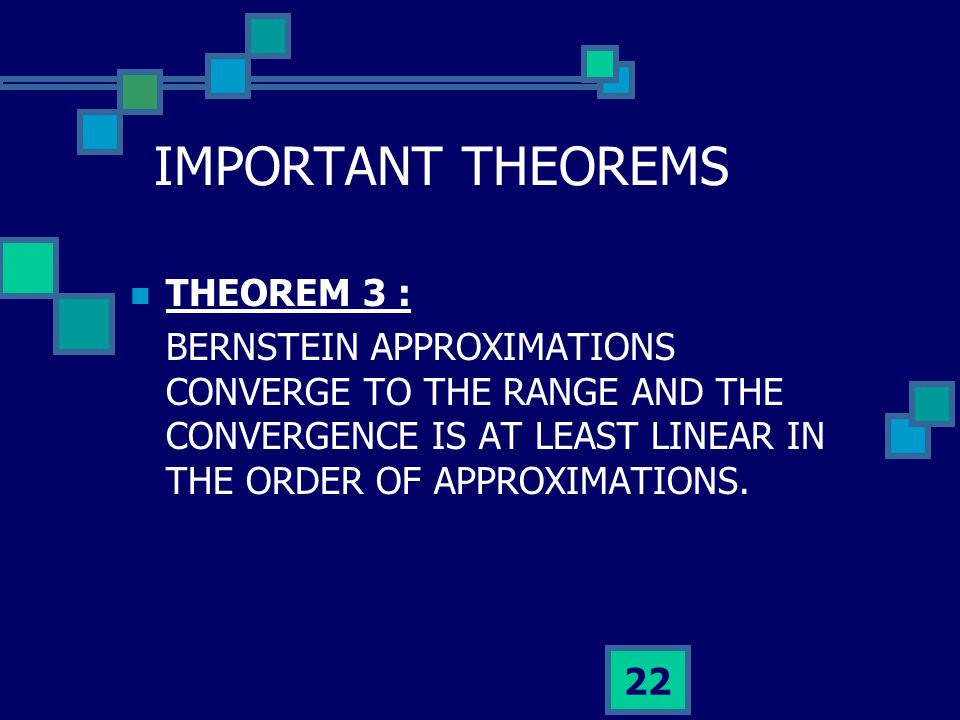 IMPORTANT THEOREMS

THEOREM 3 :

BERNSTEIN APPROXIMATIONS CONVERGE TO THE RANGE AND THE CONVERGENCE IS AT LEAST LINEAR IN THE ORDER OF APPROXIMATIONS.

22